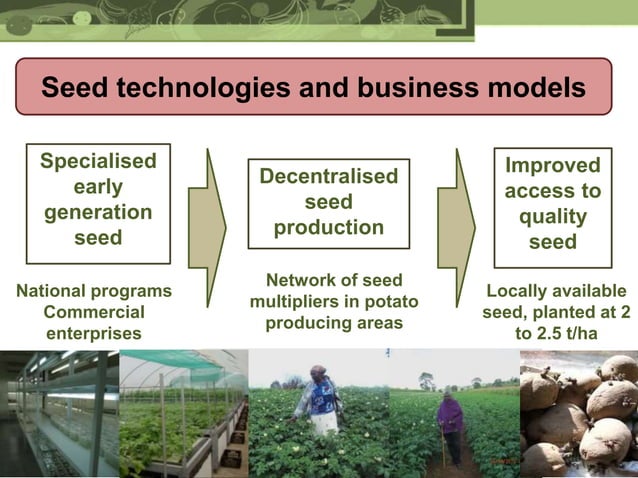 Seed technologies and business models

Specialised early generation seed

National programs
Commercial enterprises

Decentralised seed production

Network of seed multipliers in potato producing areas

Improved access to quality seed

Locally available seed, planted at 2 to 2.5 t/ha